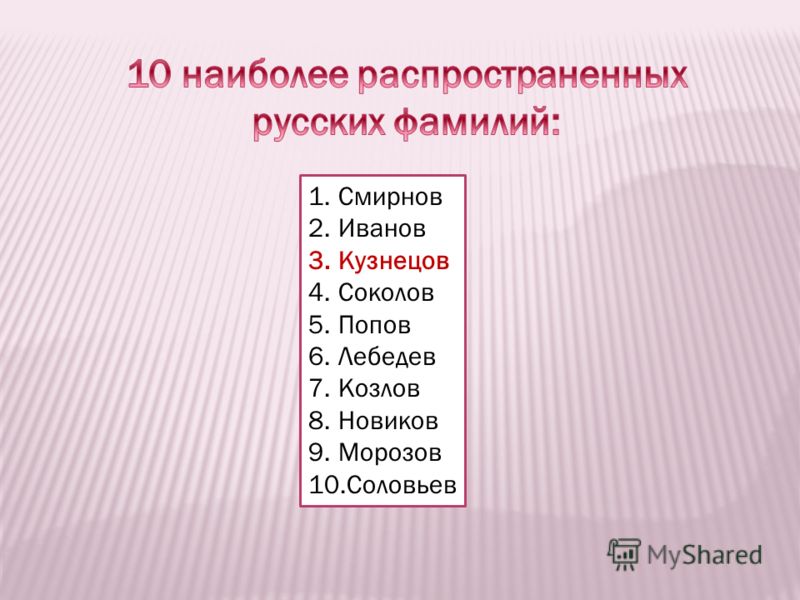 10 наиболее распространенных русских фамилий:

1. Смирнов
2. Иванов
3. Кузнецов
4. Соколов
5. Попов
6. Лебедев
7. Козлов
8. Новиков
9. Морозов
10.Соловьев

MyShared